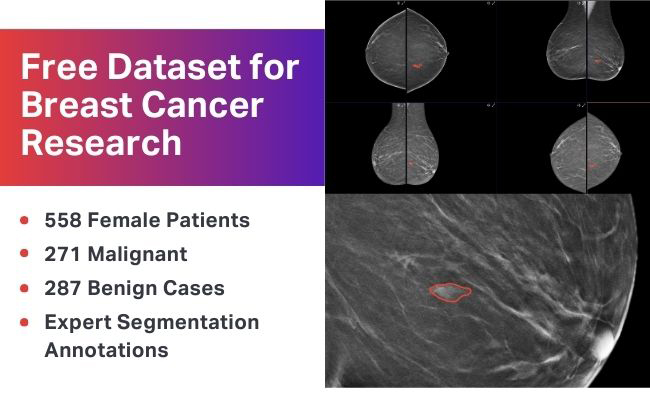 Free Dataset for Breast Cancer Research

- 558 Female Patients
- 271 Malignant
- 287 Benign Cases
- Expert Segmentation Annotations